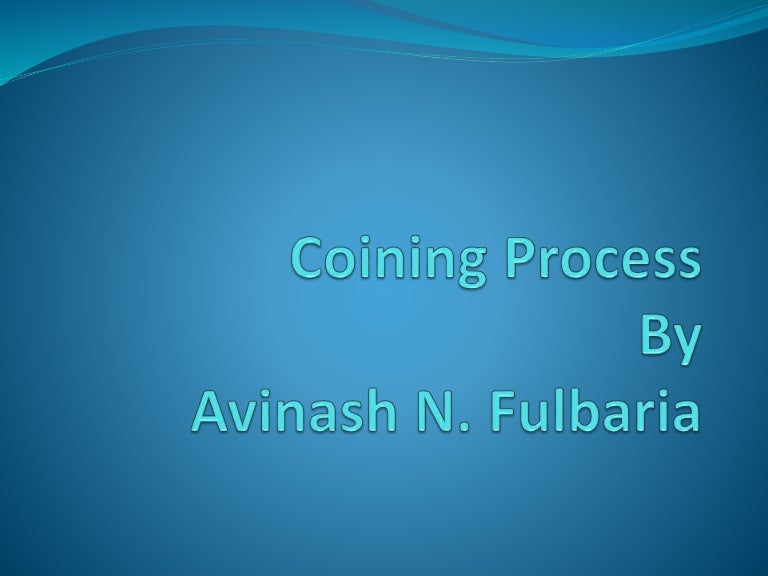 Coining Process
By
Avinash N. Fulbaria